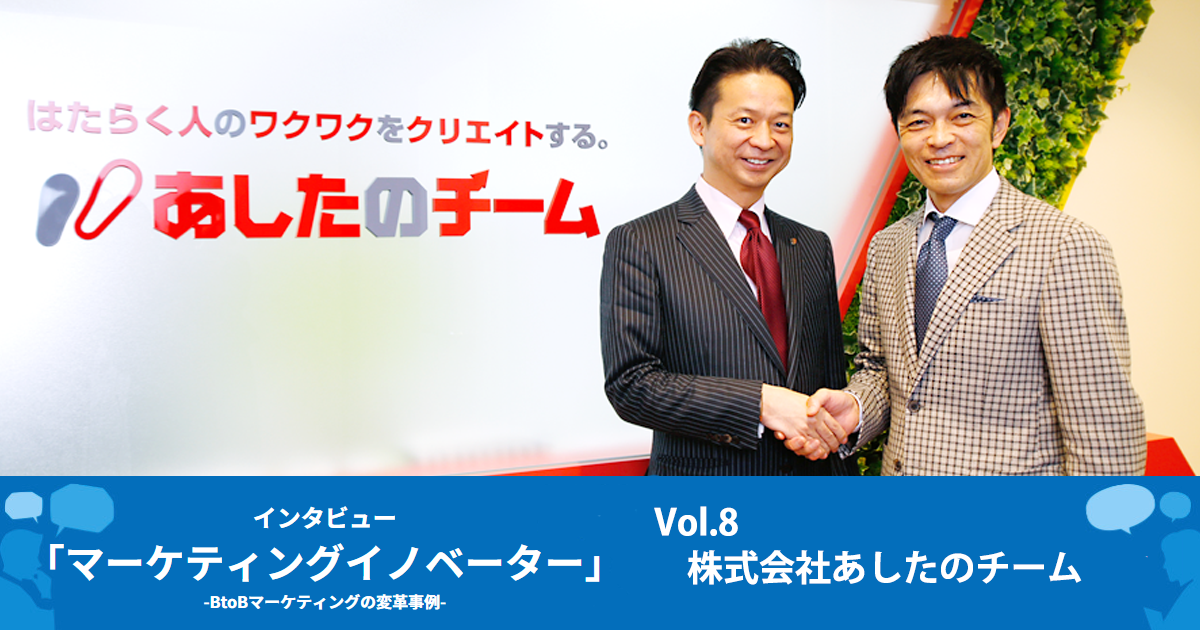 はたらく人のワクワクをクリエイトする。

あしたのチーム

インタビュー
「マーケティングイノベーター」
-BtoBマーケティングの変革事例-

Vol.8
株式会社あしたのチーム